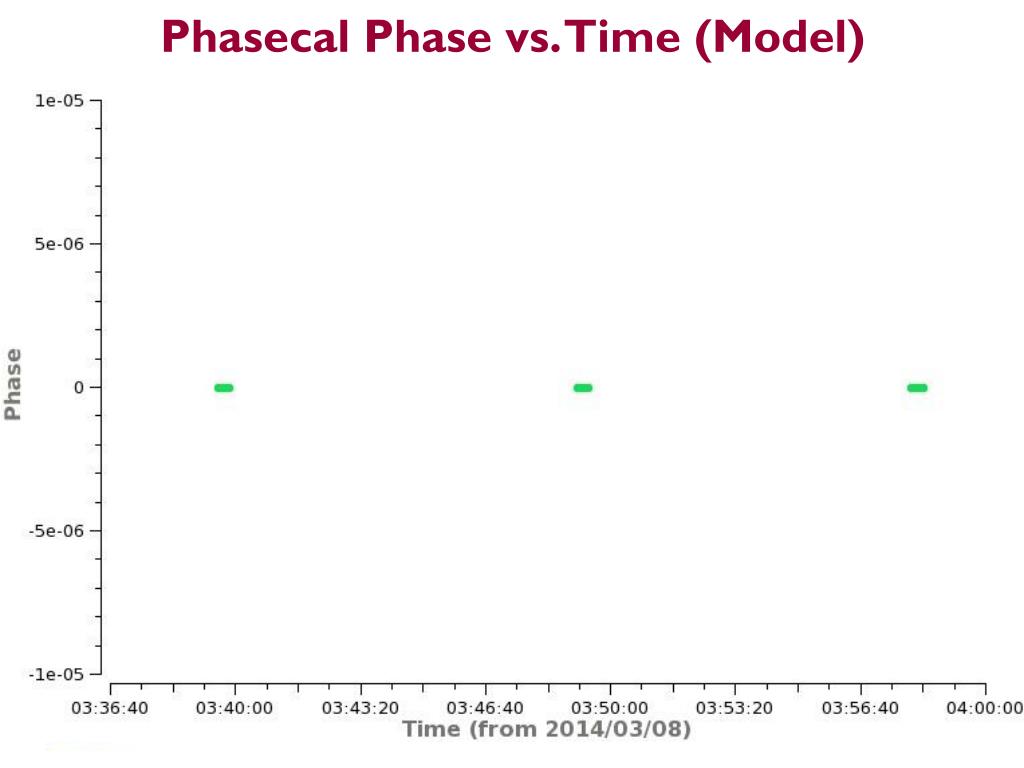 Phasecal Phase vs. Time (Model)

1e-05
5e-06
0
-5e-06
-1e-05

Phase

03:36:40
03:40:00
03:43:20
03:46:40
03:50:00
03:53:20
03:56:40
04:00:00

Time (from 2014/03/08)